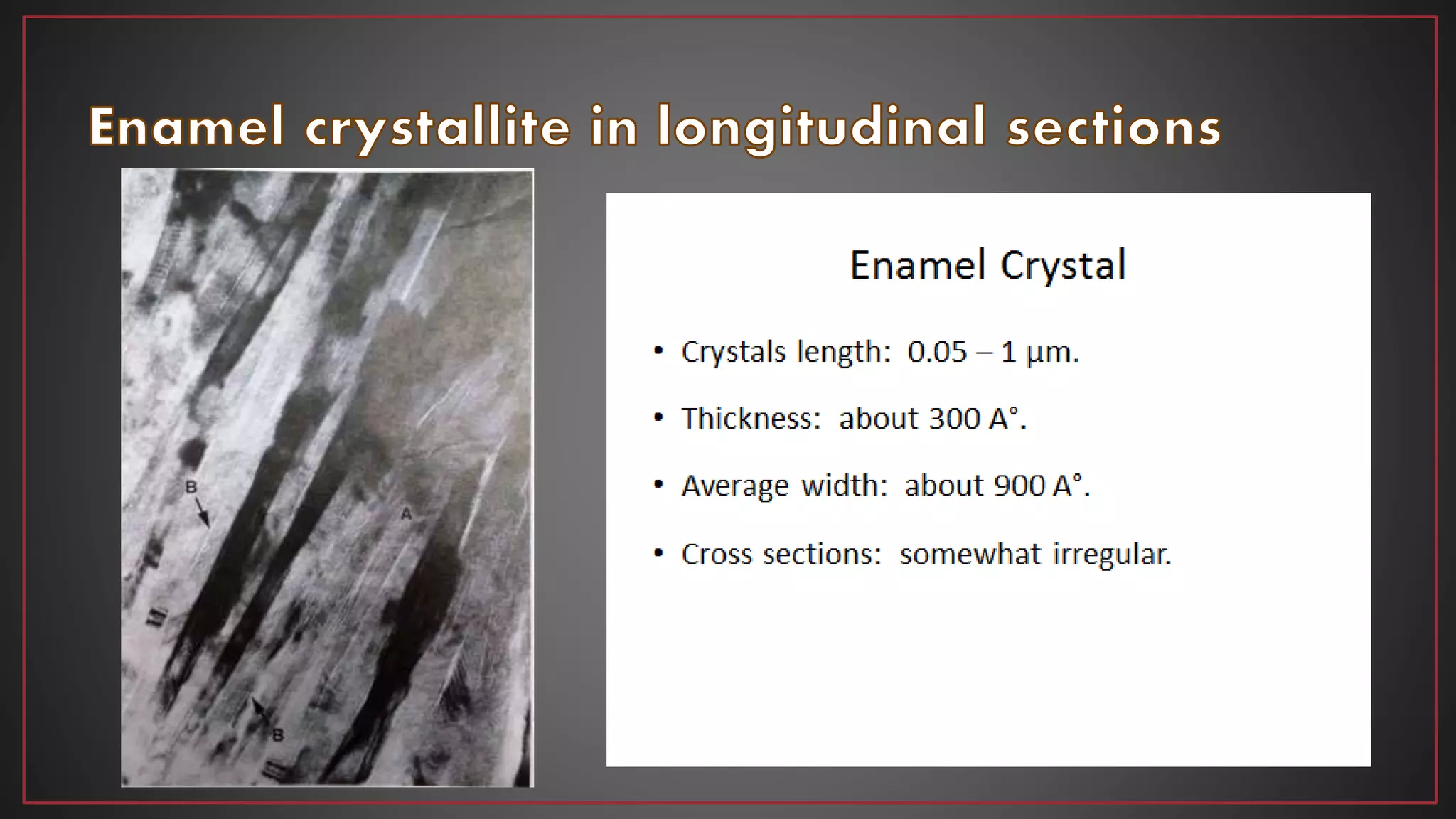 Enamel crystallite in longitudinal sections

B

A

B

Enamel Crystal

• Crystals length: 0.05 – 1 μm.

• Thickness: about 300 A°.

• Average width: about 900 A°.

• Cross sections: somewhat irregular.